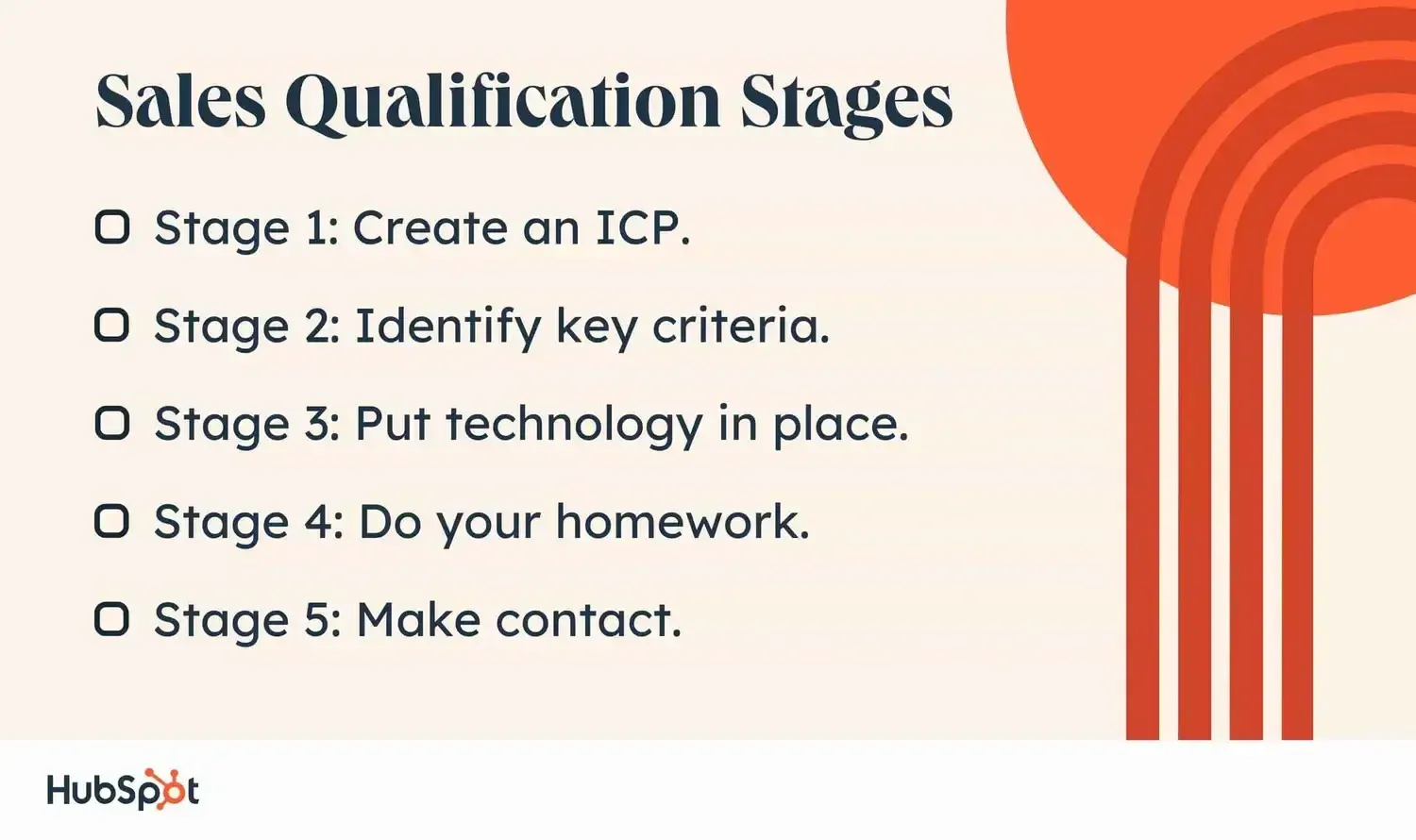 Sales Qualification Stages

Stage 1: Create an ICP.

Stage 2: Identify key criteria.

Stage 3: Put technology in place.

Stage 4: Do your homework.

Stage 5: Make contact.

HubSpot